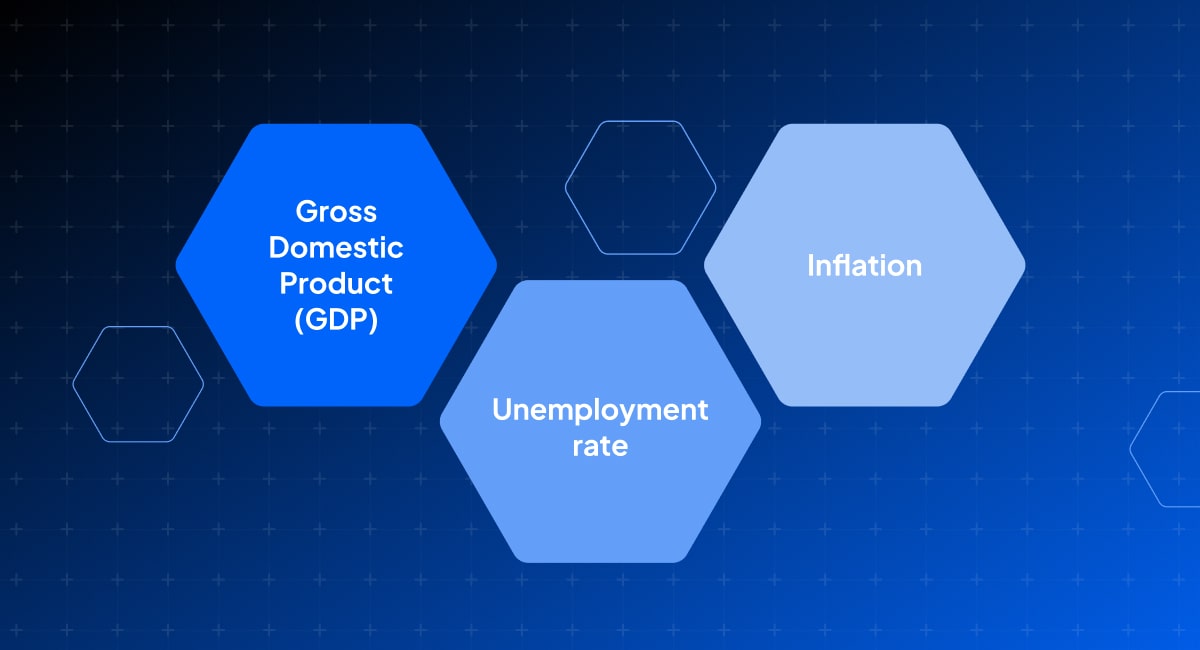 Gross Domestic Product (GDP)

Unemployment rate

Inflation